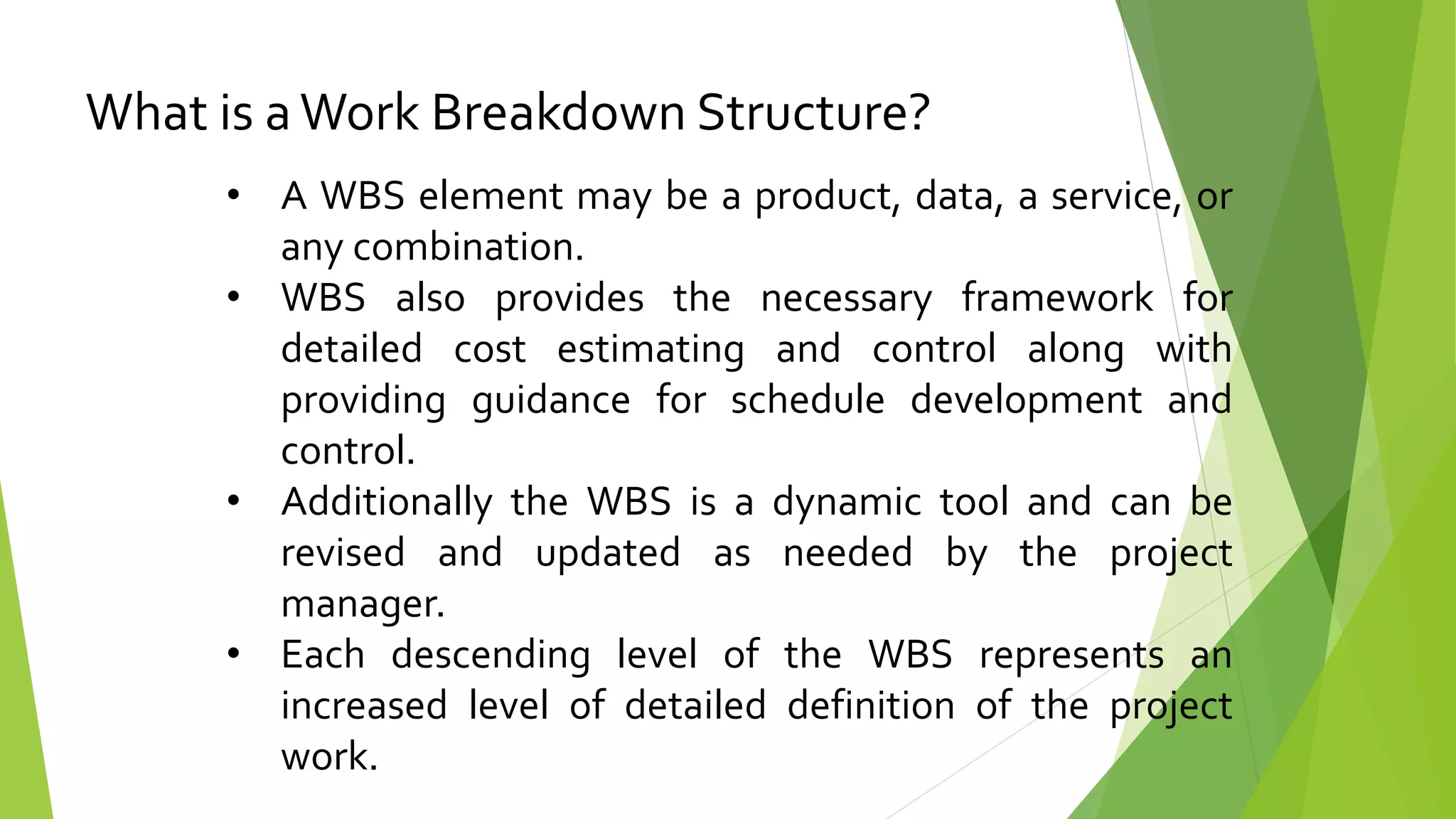 What is a Work Breakdown Structure?

• A WBS element may be a product, data, a service, or any combination.

• WBS also provides the necessary framework for detailed cost estimating and control along with providing guidance for schedule development and control.

• Additionally the WBS is a dynamic tool and can be revised and updated as needed by the project manager.

• Each descending level of the WBS represents an increased level of detailed definition of the project work.